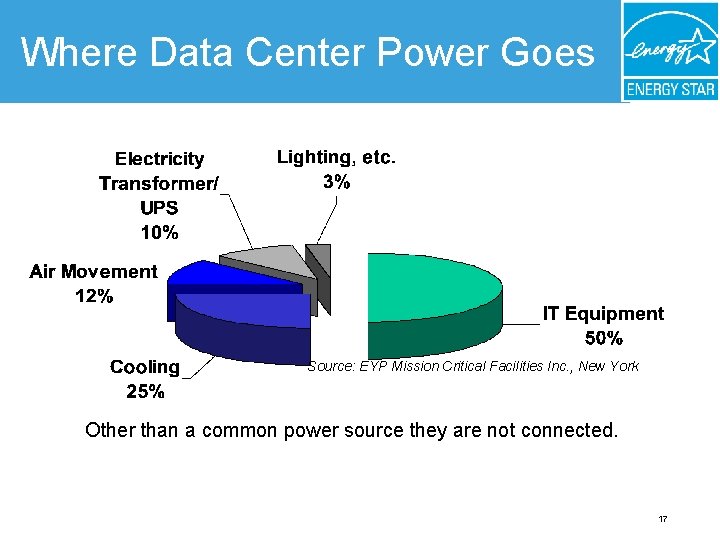 Where Data Center Power Goes

energy

ENERGY STAR

Electricity Transformer/ UPS 10%

Lighting, etc. 3%

Air Movement 12%

IT Equipment 50%

Cooling 25%

Source: EYP Mission Critical Facilities Inc., New York

Other than a common power source they are not connected.

17